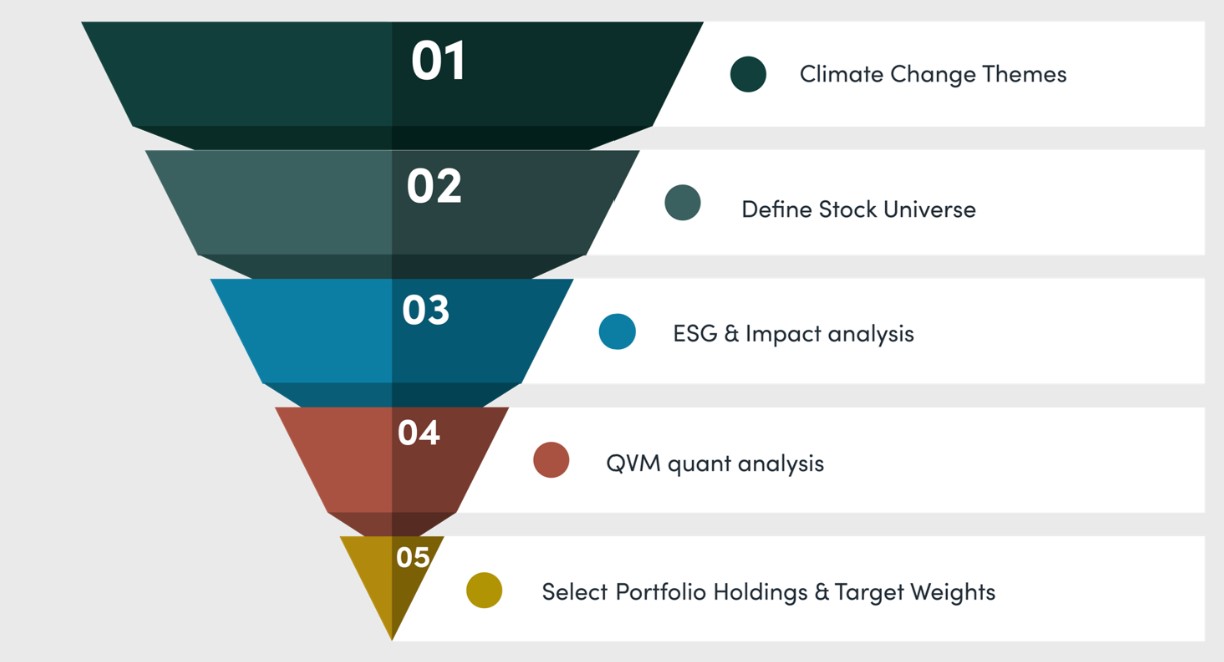 01
Climate Change Themes

02
Define Stock Universe

03
ESG & Impact analysis

04
QVM quant analysis

05
Select Portfolio Holdings & Target Weights